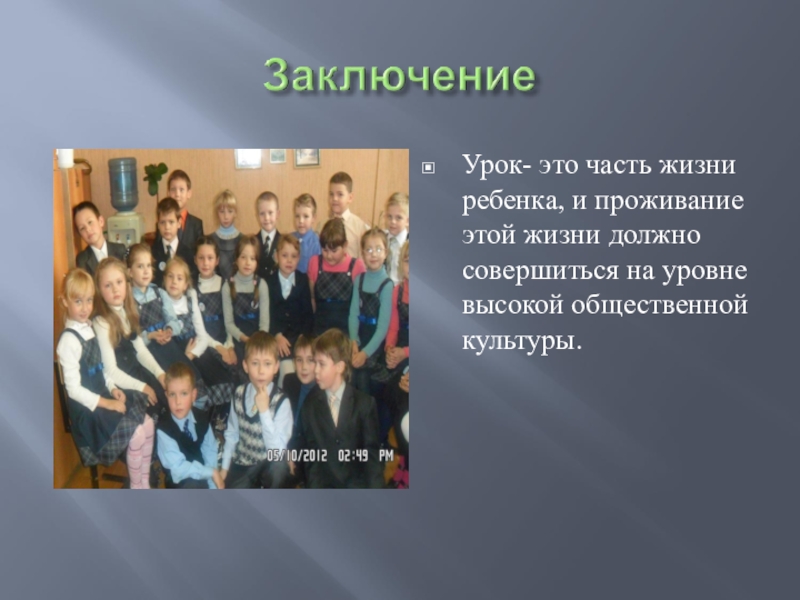 Заключение

05/10/2012 02:49 PM

Урок- это часть жизни ребенка, и проживание этой жизни должно совершиться на уровне высокой общественной культуры.